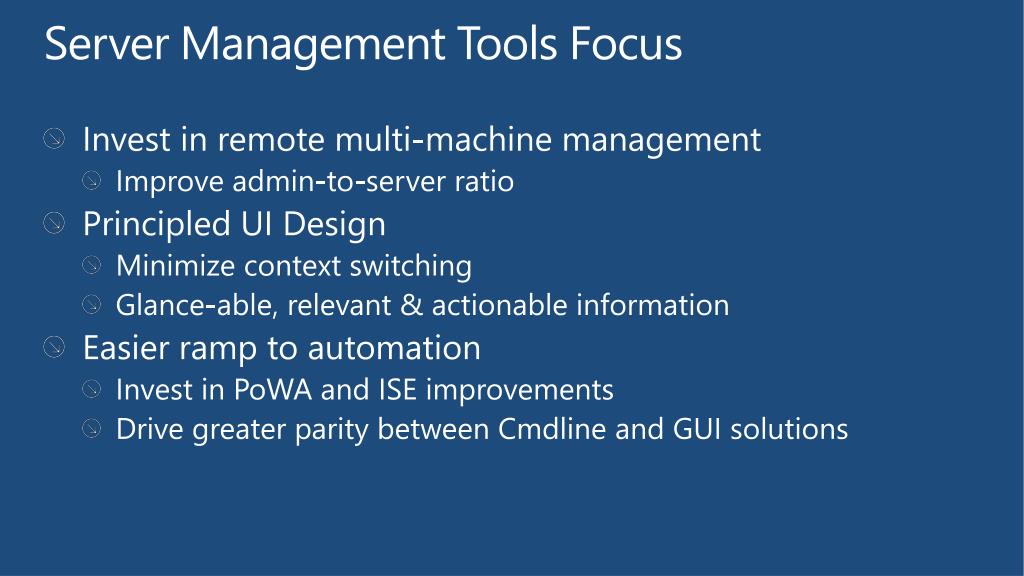 Server Management Tools Focus

Invest in remote multi-machine management

Improve admin-to-server ratio

Principled UI Design

Minimize context switching

Glance-able, relevant & actionable information

Easier ramp to automation

Invest in PoWA and ISE improvements

Drive greater parity between Cmdline and GUI solutions